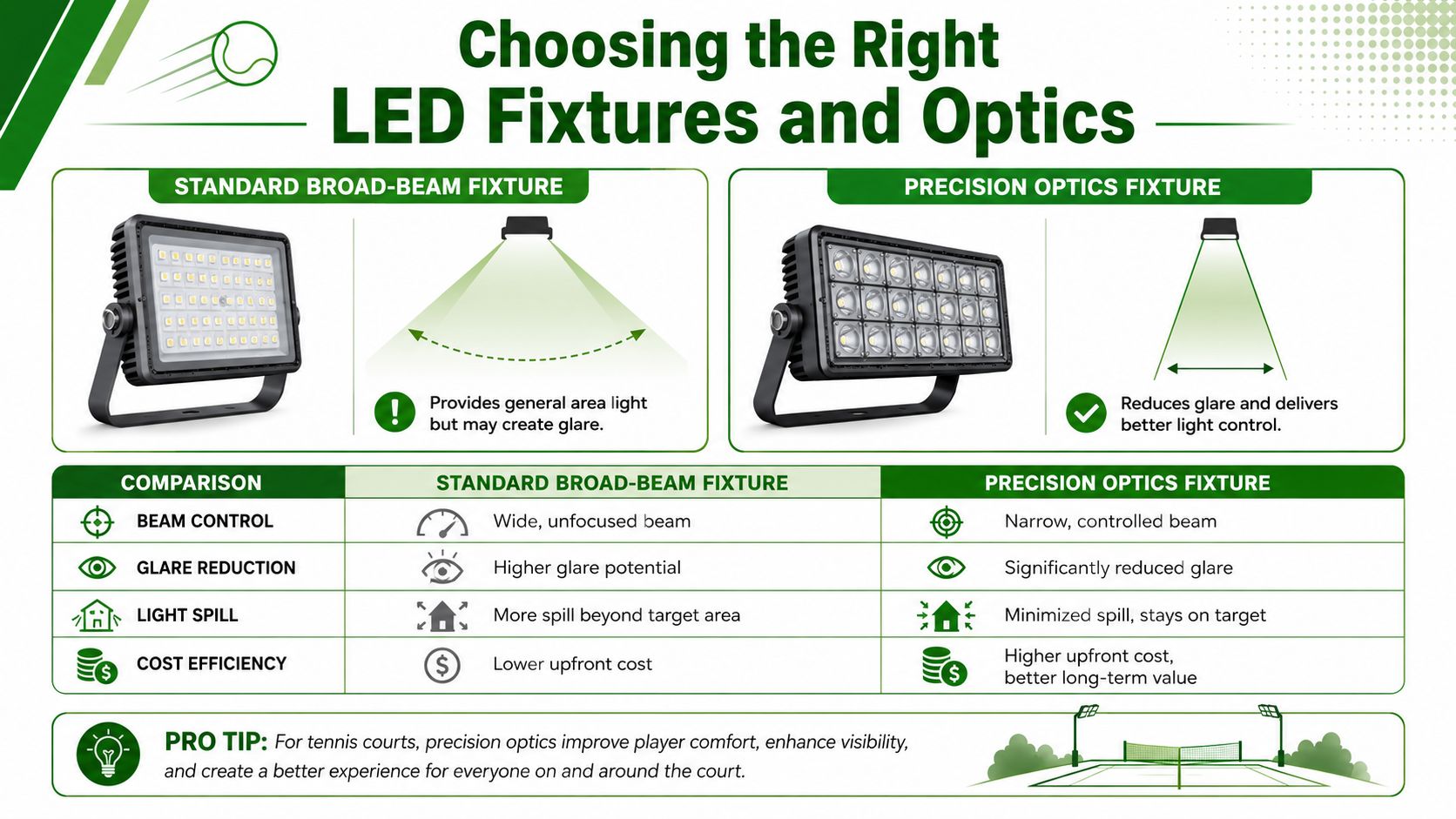 Choosing the Right
LED Fixtures and Optics

STANDARD BROAD-BEAM FIXTURE

Provides general area light but may create glare.

PRECISION OPTICS FIXTURE

Reduces glare and delivers better light control.

| COMPARISON | STANDARD BROAD-BEAM FIXTURE | PRECISION OPTICS FIXTURE |
|---|---|---|
| BEAM CONTROL | Wide, unfocused beam | Narrow, controlled beam |
| GLARE REDUCTION | Higher glare potential | Significantly reduced glare |
| LIGHT SPILL | More spill beyond target area | Minimized spill, stays on target |
| COST EFFICIENCY | Lower upfront cost | Higher upfront cost, better long-term value |

PRO TIP: For tennis courts, precision optics improve player comfort, enhance visibility, and create a better experience for everyone on and around the court.